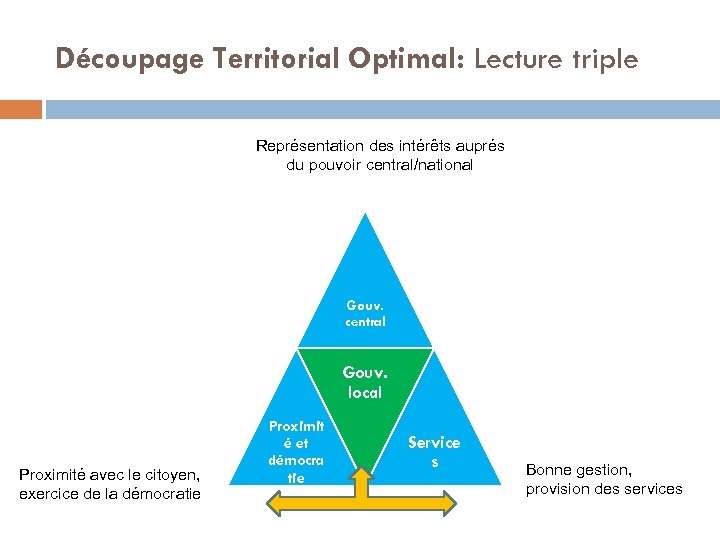 Découpage Territorial Optimal: Lecture triple

Représentation des intérêts auprés du pouvoir central/national

Gouv. central

Gouv. local

Proximit é et démocra tie

Service s

Proximité avec le citoyen, exercice de la démocratie

Bonne gestion, provision des services